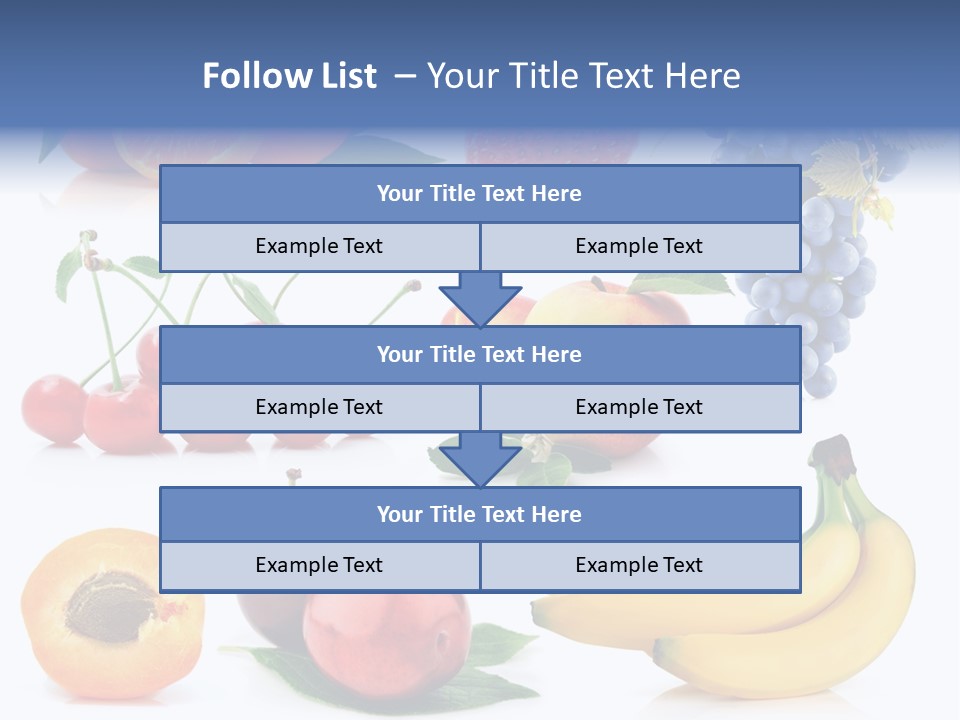 Follow List – Your Title Text Here

Your Title Text Here

Example Text

Example Text

Your Title Text Here

Example Text

Example Text

Your Title Text Here

Example Text

Example Text